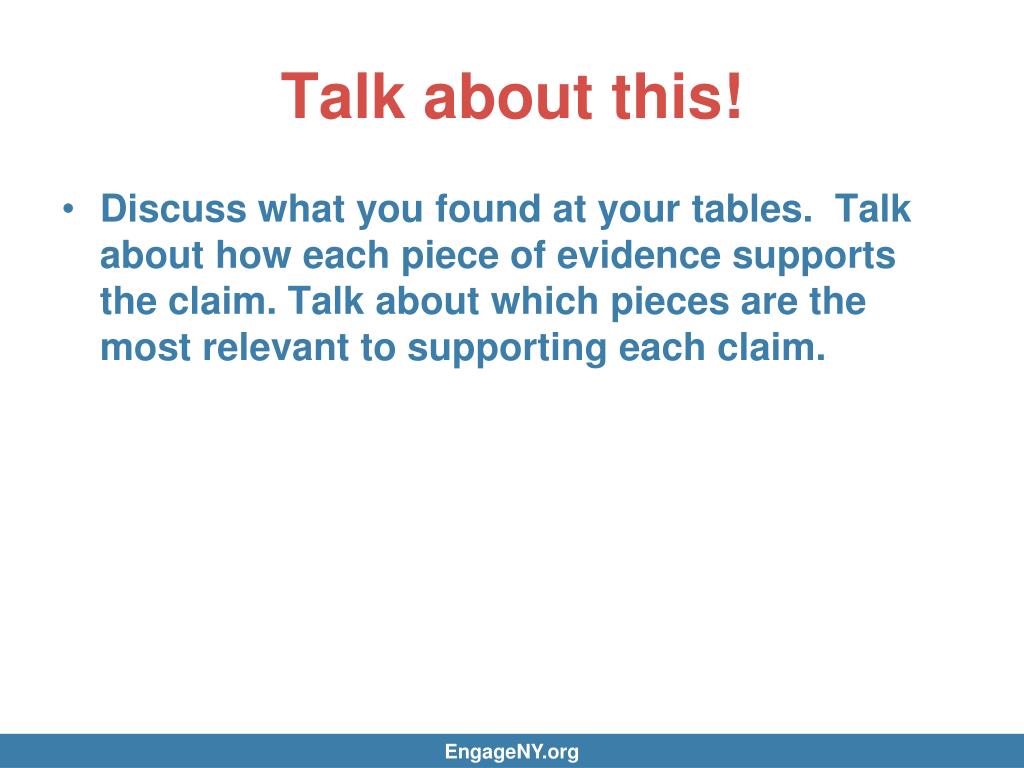 Talk about this!

• Discuss what you found at your tables. Talk about how each piece of evidence supports the claim. Talk about which pieces are the most relevant to supporting each claim.

EngageNY.org